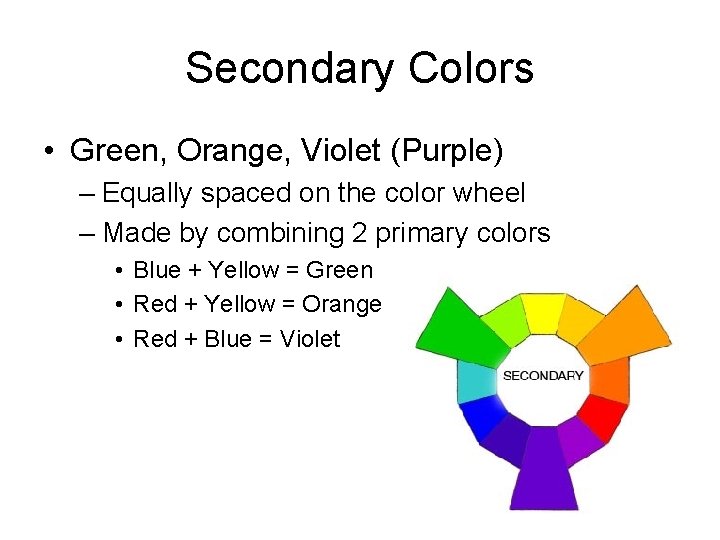 Secondary Colors

• Green, Orange, Violet (Purple)
– Equally spaced on the color wheel
– Made by combining 2 primary colors
• Blue + Yellow = Green
• Red + Yellow = Orange
• Red + Blue = Violet

SECONDARY